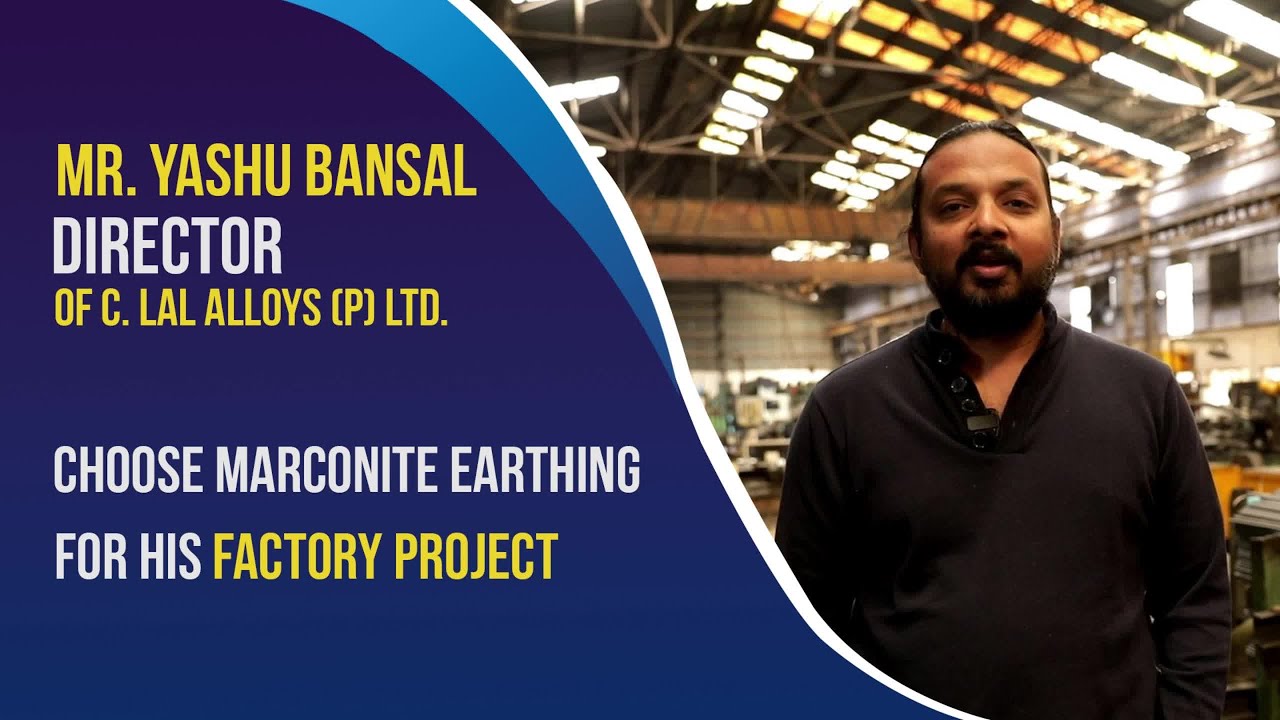 MR. YASHU BANSAL
DIRECTOR
OF C. LAL ALLOYS (P) LTD.

CHOOSE MARCONITE EARTHING
FOR HIS FACTORY PROJECT